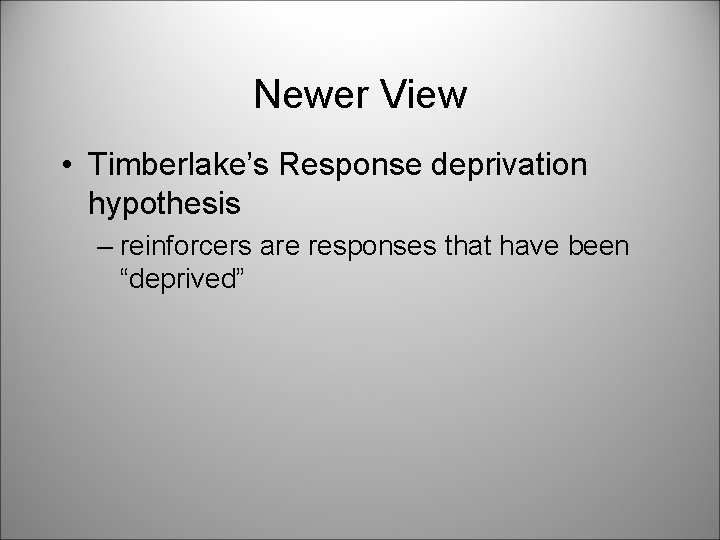 Newer View

• Timberlake’s Response deprivation hypothesis

– reinforcers are responses that have been “deprived”